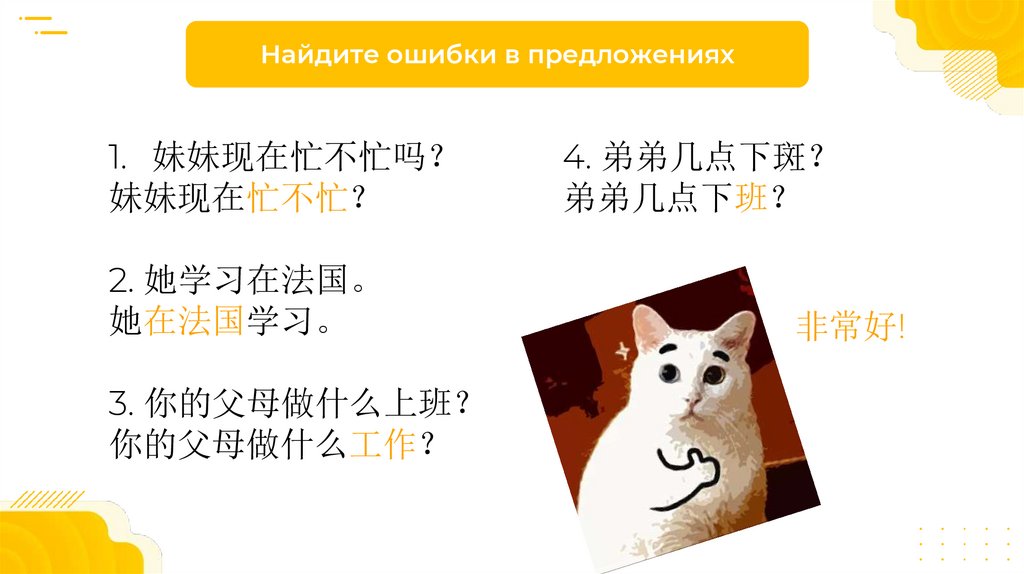 Найдите ошибки в предложениях

1. 妹妹现在忙不忙吗？
妹妹现在忙不忙？

2. 她学习在法国。
她在法国学习。

3. 你的父母做什么上班？
你的父母做什么工作？

4. 弟弟几点下斑？
弟弟几点下班？

非常好!